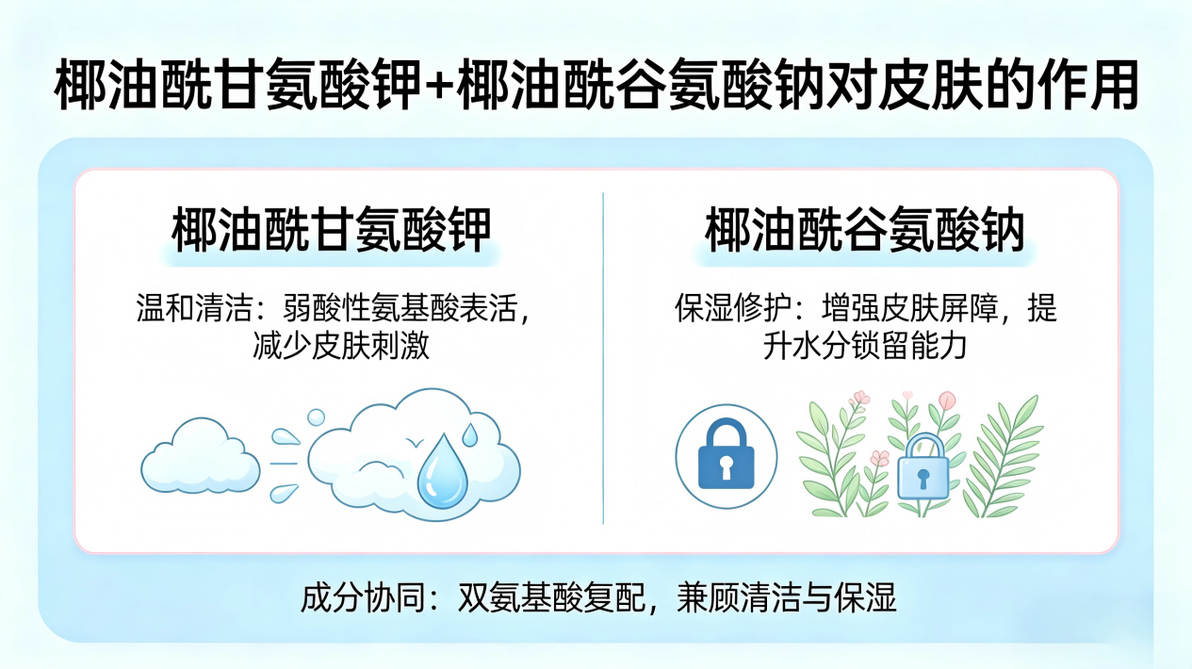 椰油酰甘氨酸钾+椰油酰谷氨酸钠对皮肤的作用

椰油酰甘氨酸钾

温和清洁：弱酸性氨基酸表活，减少皮肤刺激

椰油酰谷氨酸钠

保湿修护：增强皮肤屏障，提升水分锁留能力

成分协同：双氨基酸复配，兼顾清洁与保湿